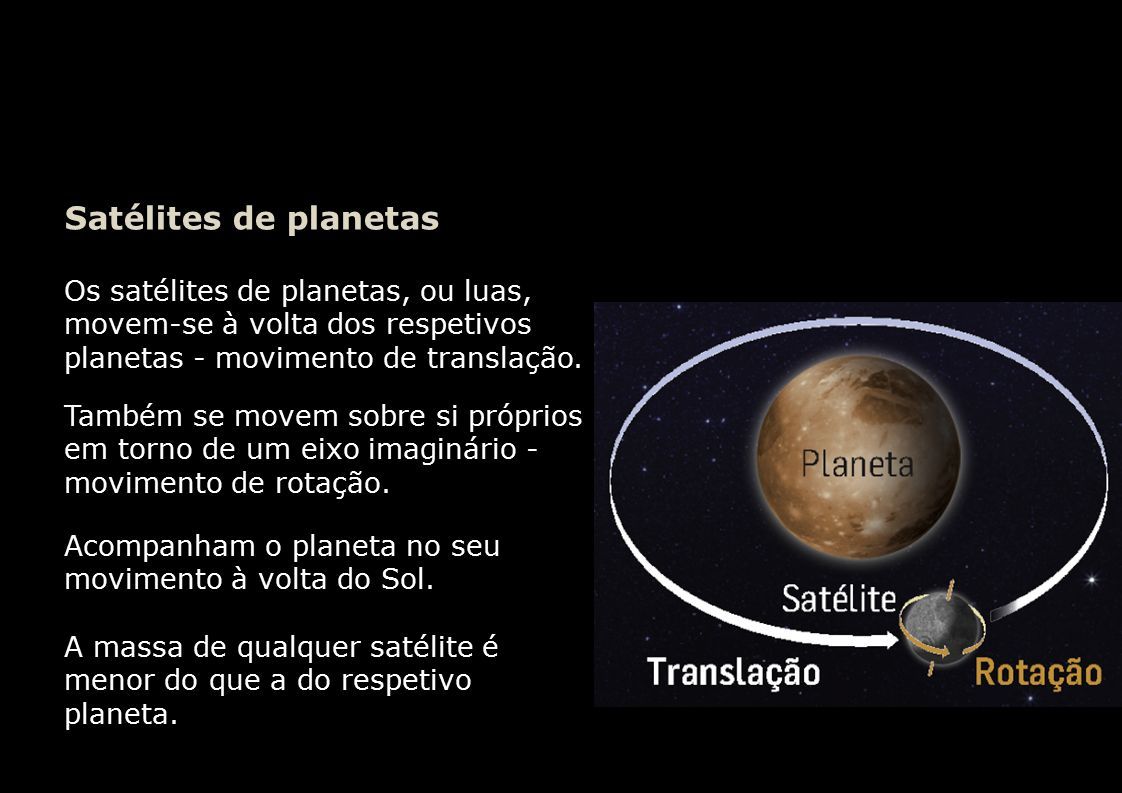 Satélites de planetas

Os satélites de planetas, ou luas, movem-se à volta dos respetivos planetas - movimento de translação.

Também se movem sobre si próprios em torno de um eixo imaginário - movimento de rotação.

Acompanham o planeta no seu movimento à volta do Sol.

A massa de qualquer satélite é menor do que a do respetivo planeta.

Planeta

Satélite

Translação

Rotação